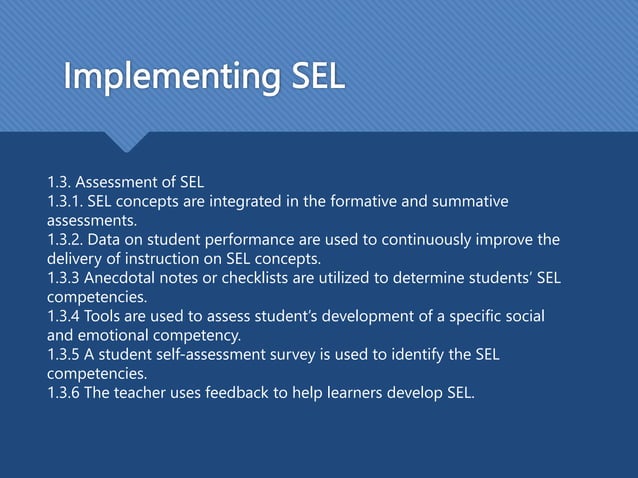 Implementing SEL

1.3. Assessment of SEL
1.3.1. SEL concepts are integrated in the formative and summative assessments.
1.3.2. Data on student performance are used to continuously improve the delivery of instruction on SEL concepts.
1.3.3 Anecdotal notes or checklists are utilized to determine students' SEL competencies.
1.3.4 Tools are used to assess student's development of a specific social and emotional competency.
1.3.5 A student self-assessment survey is used to identify the SEL competencies.
1.3.6 The teacher uses feedback to help learners develop SEL.